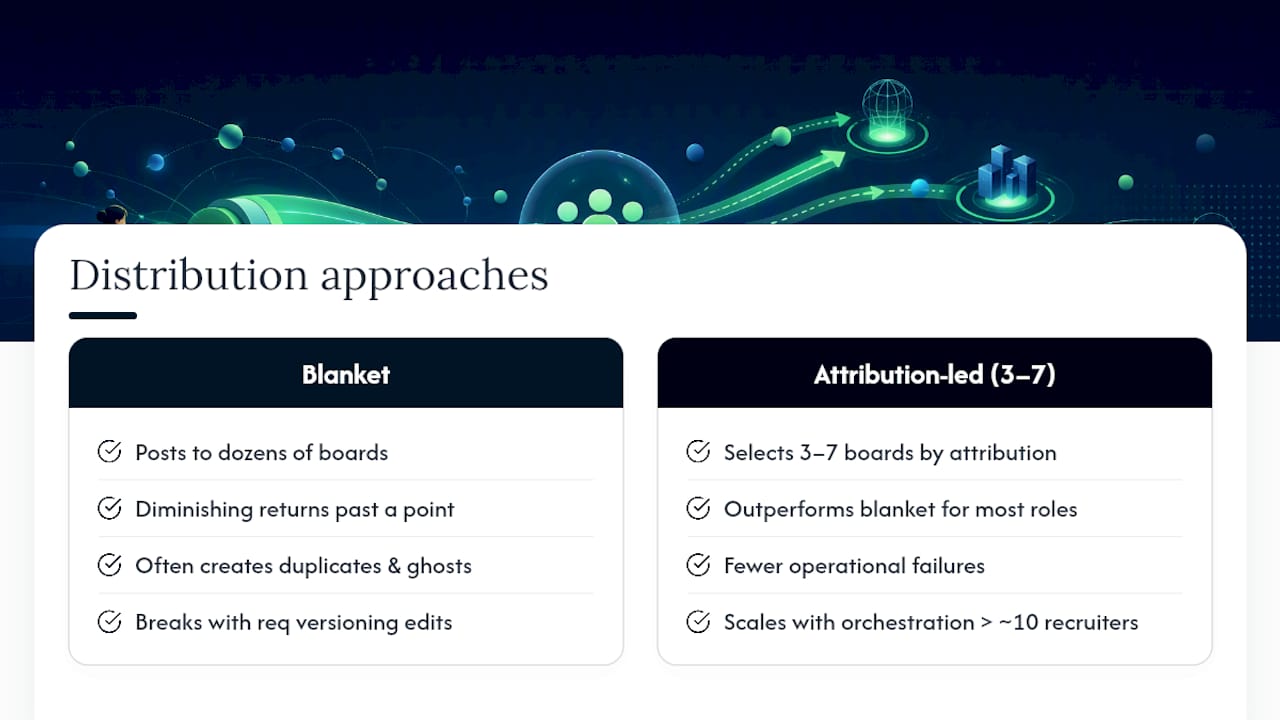 Distribution approaches

Blanket

Posts to dozens of boards

Diminishing returns past a point

Often creates duplicates & ghosts

Breaks with req versioning edits

Attribution-led (3–7)

Selects 3–7 boards by attribution

Outperforms blanket for most roles

Fewer operational failures

Scales with orchestration > ~10 recruiters